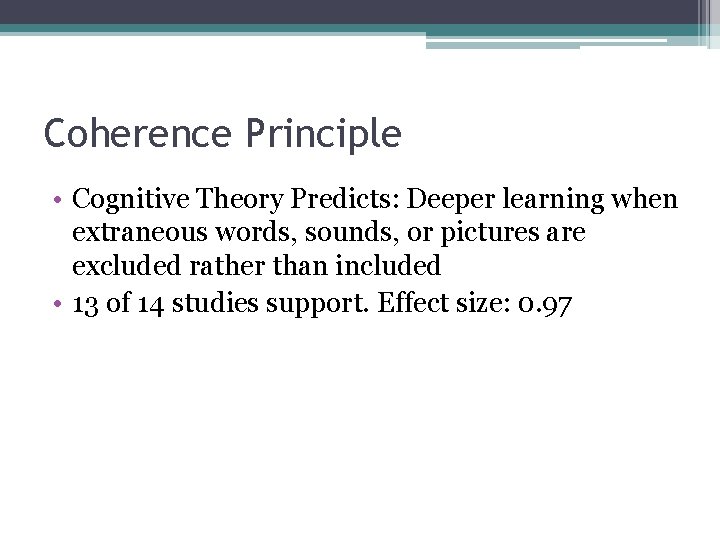 Coherence Principle

• Cognitive Theory Predicts: Deeper learning when extraneous words, sounds, or pictures are excluded rather than included
• 13 of 14 studies support. Effect size: 0.97